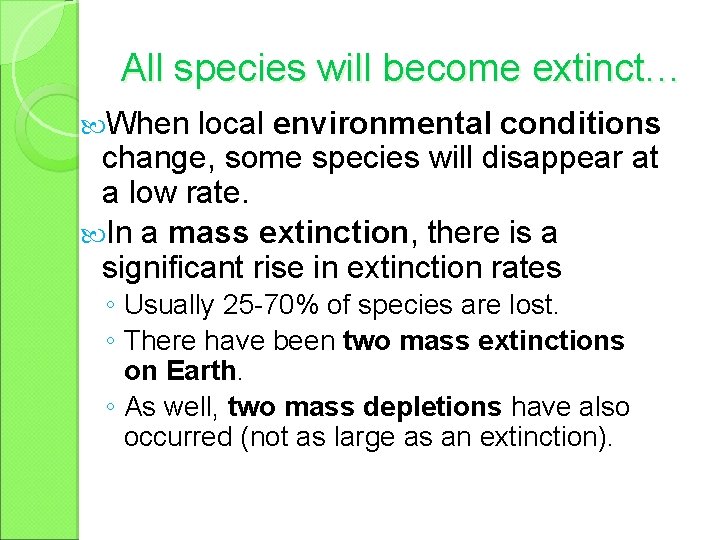 All species will become extinct…

When local environmental conditions change, some species will disappear at a low rate.

In a mass extinction, there is a significant rise in extinction rates

◦ Usually 25-70% of species are lost.

◦ There have been two mass extinctions on Earth.

◦ As well, two mass depletions have also occurred (not as large as an extinction).